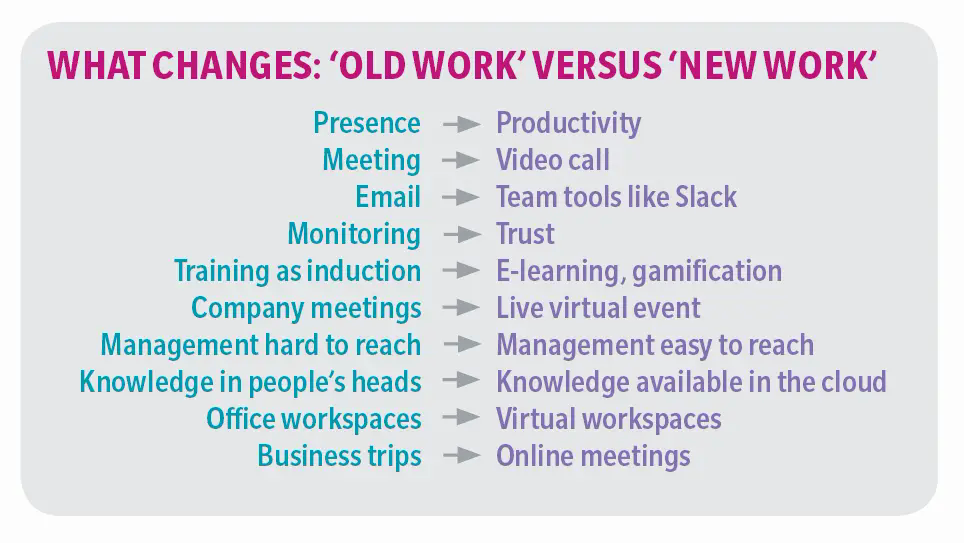 WHAT CHANGES: 'OLD WORK' VERSUS 'NEW WORK'

Presence → Productivity
Meeting → Video call
Email → Team tools like Slack
Monitoring → Trust
Training as induction → E-learning, gamification
Company meetings → Live virtual event
Management hard to reach → Management easy to reach
Knowledge in people's heads → Knowledge available in the cloud
Office workspaces → Virtual workspaces
Business trips → Online meetings